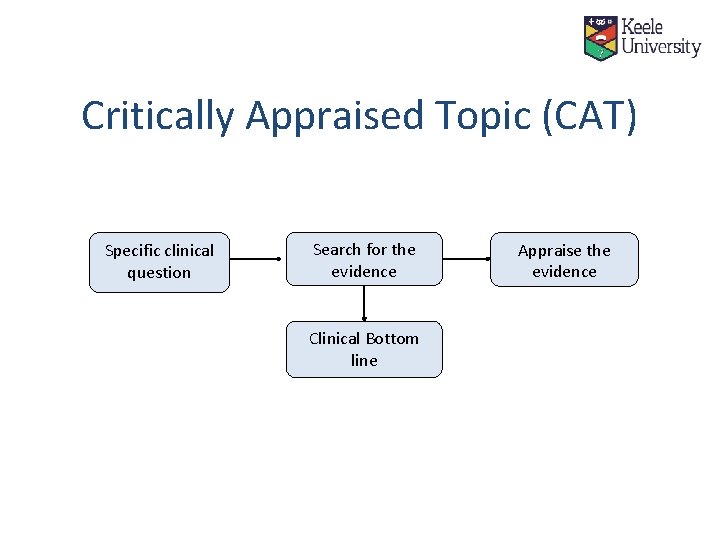 Keele University

Critically Appraised Topic (CAT)

Specific clinical question

Search for the evidence

Appraise the evidence

Clinical Bottom line